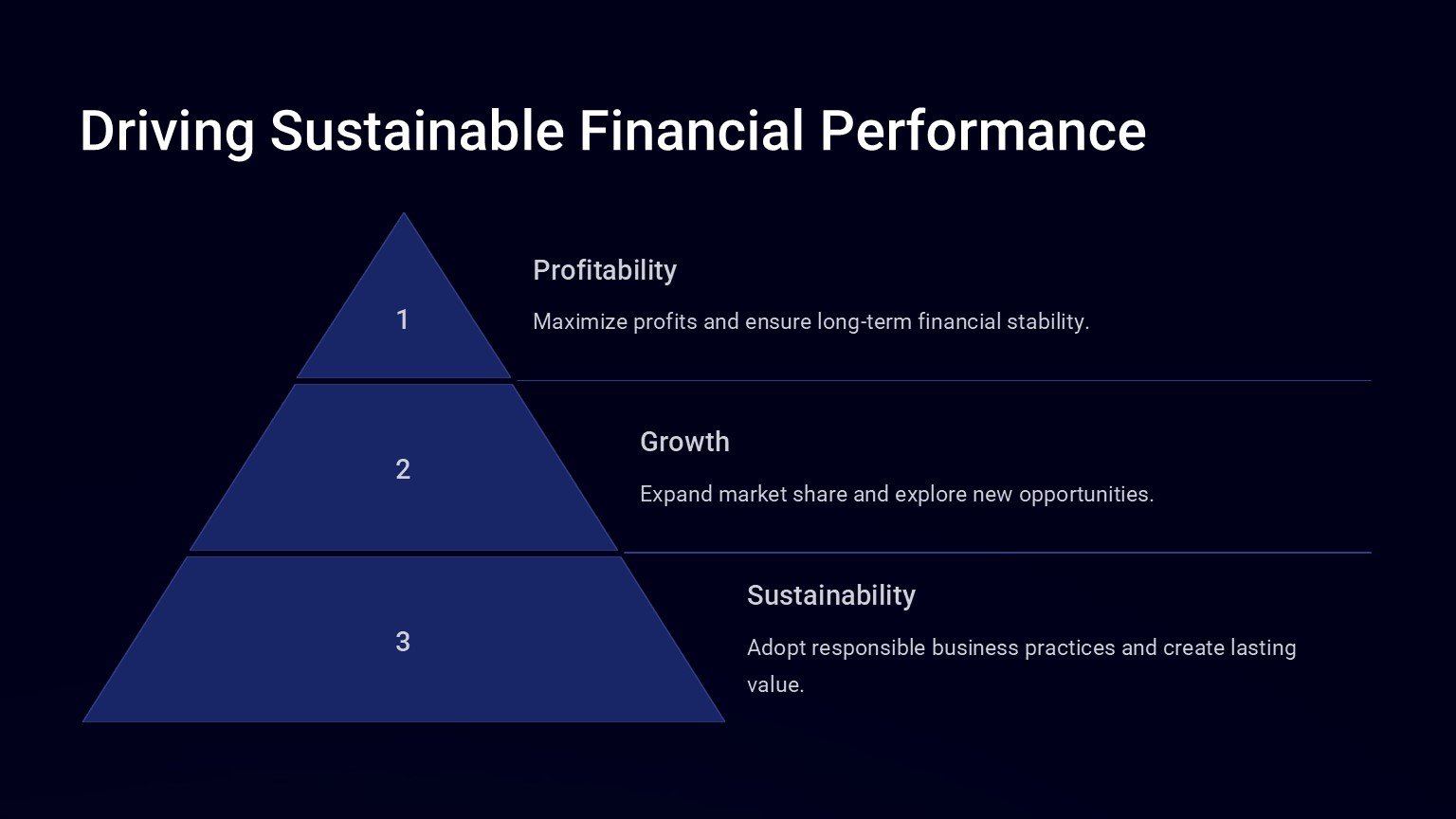 Driving Sustainable Financial Performance

1

Profitability

Maximize profits and ensure long-term financial stability.

2

Growth

Expand market share and explore new opportunities.

3

Sustainability

Adopt responsible business practices and create lasting value.